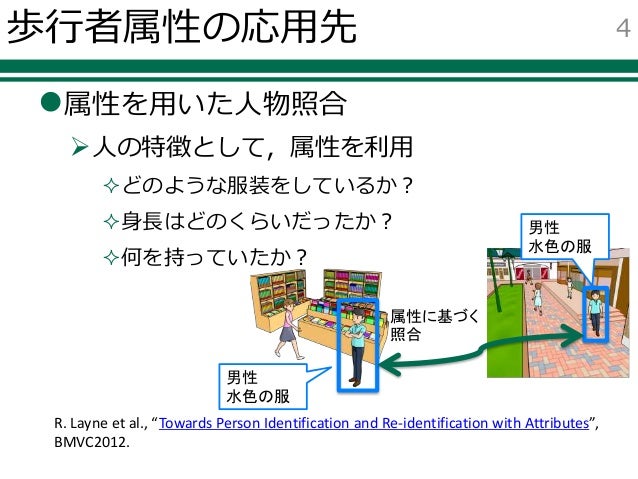 歩行者属性の応用先

4

●属性を用いた人物照合

➢人の特徴として，属性を利用

✧どのような服装をしているか？

✧身長はどのくらいだったか？

✧何を持っていたか？

男性
水色の服

属性に基づく
照合

男性
水色の服

R. Layne et al., “Towards Person Identification and Re-identification with Attributes”, BMVC2012.